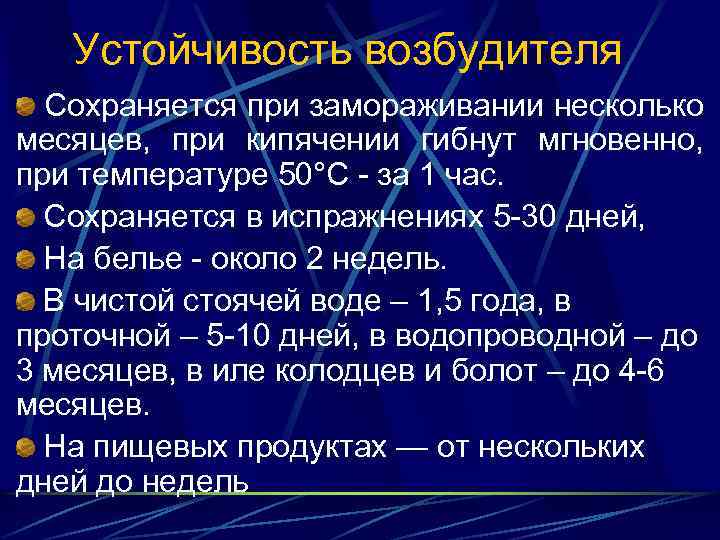 Устойчивость возбудителя

Сохраняется при замораживании несколько месяцев, при кипячении гибнут мгновенно, при температуре 50°С - за 1 час.

Сохраняется в испражнениях 5-30 дней,

На белье - около 2 недель.

В чистой стоячей воде – 1,5 года, в проточной – 5-10 дней, в водопроводной – до 3 месяцев, в иле колодцев и болот – до 4-6 месяцев.

На пищевых продуктах — от нескольких дней до недель